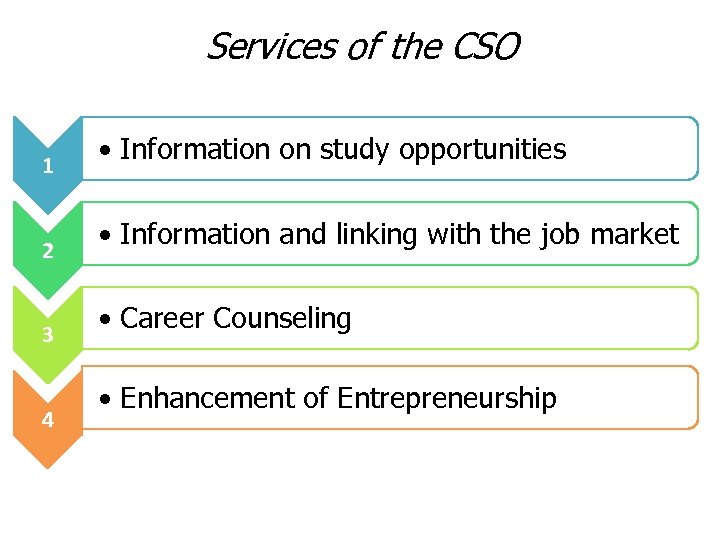 Services of the CSO

1
• Information on study opportunities

2
• Information and linking with the job market

3
• Career Counseling

4
• Enhancement of Entrepreneurship